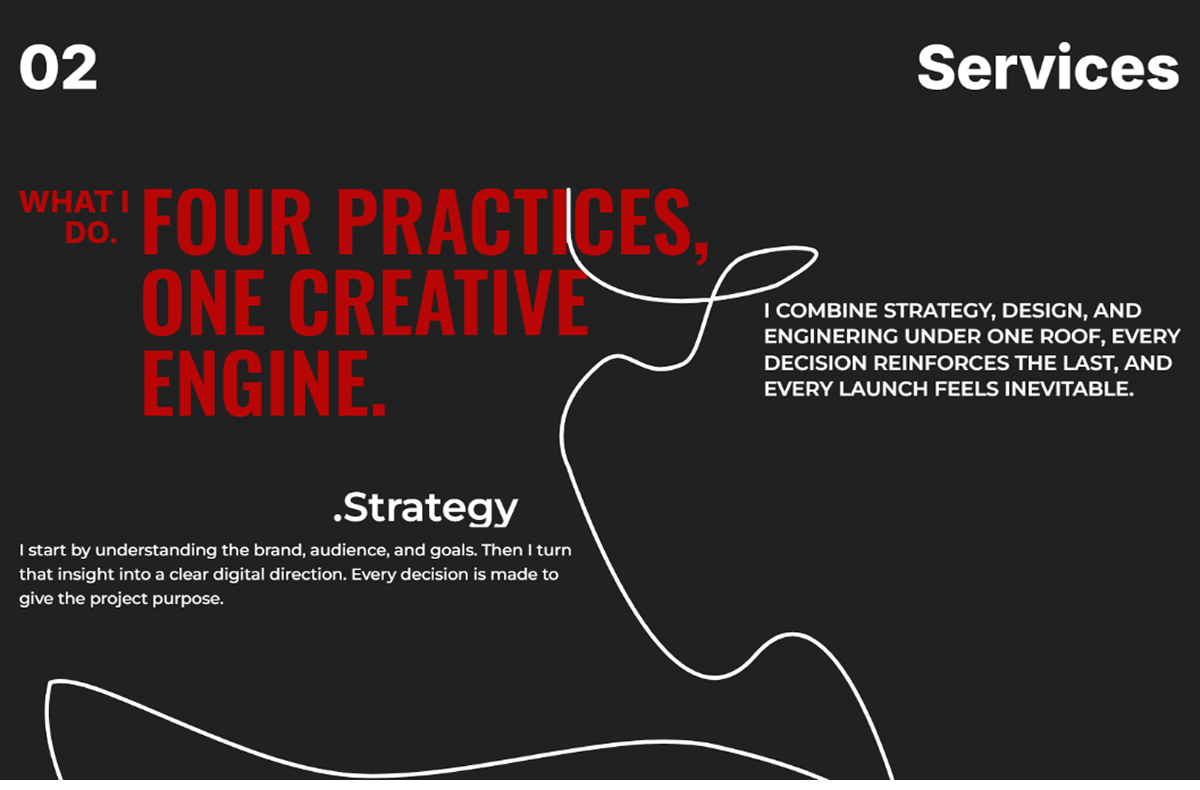 02

Services

WHAT I DO.

FOUR PRACTICES, ONE CREATIVE ENGINE.

I COMBINE STRATEGY, DESIGN, AND ENGINERING UNDER ONE ROOF, EVERY DECISION REINFORCES THE LAST, AND EVERY LAUNCH FEELS INEVITABLE.

.Strategy

I start by understanding the brand, audience, and goals. Then I turn that insight into a clear digital direction. Every decision is made to give the project purpose.